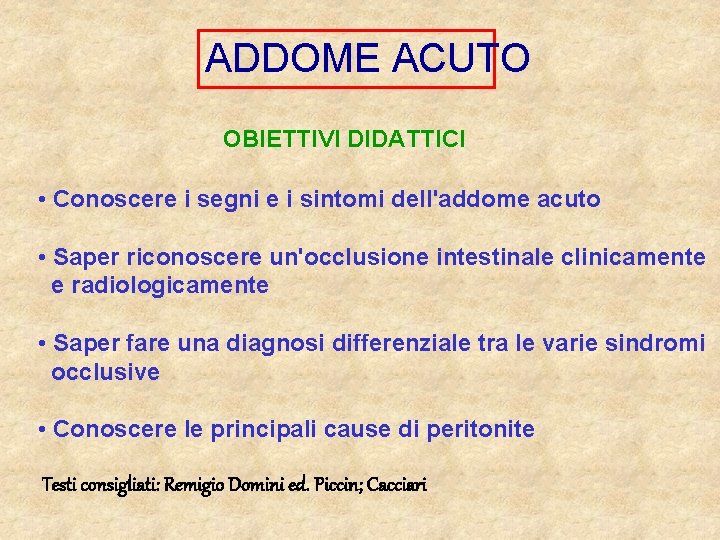 ADDOME ACUTO

OBIETTIVI DIDATTICI

• Conoscere i segni e i sintomi dell'addome acuto

• Saper riconoscere un'occlusione intestinale clinicamente e radiologicamente

• Saper fare una diagnosi differenziale tra le varie sindromi occlusive

• Conoscere le principali cause di peritonite

Testi consigliati: Remigio Domini ed. Piccin; Cacciari